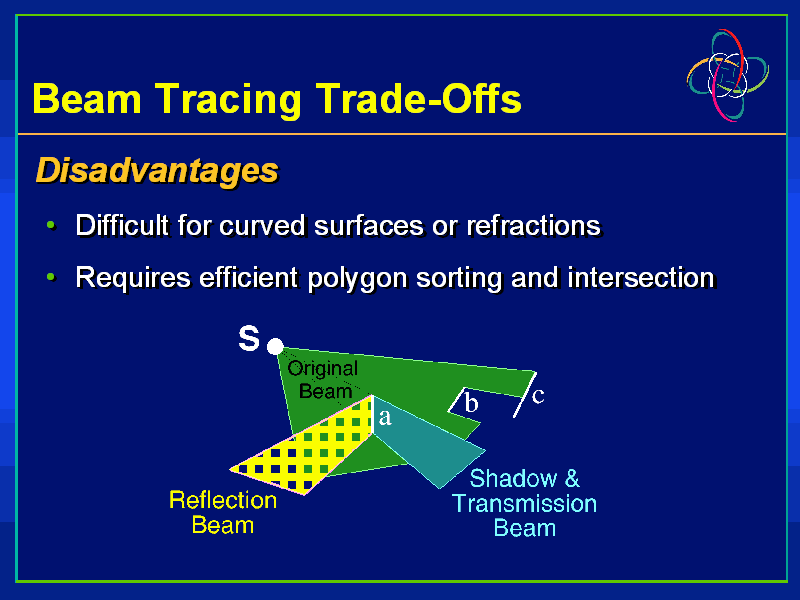 Beam Tracing Trade-Offs

Disadvantages

• Difficult for curved surfaces or refractions
• Requires efficient polygon sorting and intersection

S

Original Beam

a

b

c

Reflection Beam

Shadow & Transmission Beam